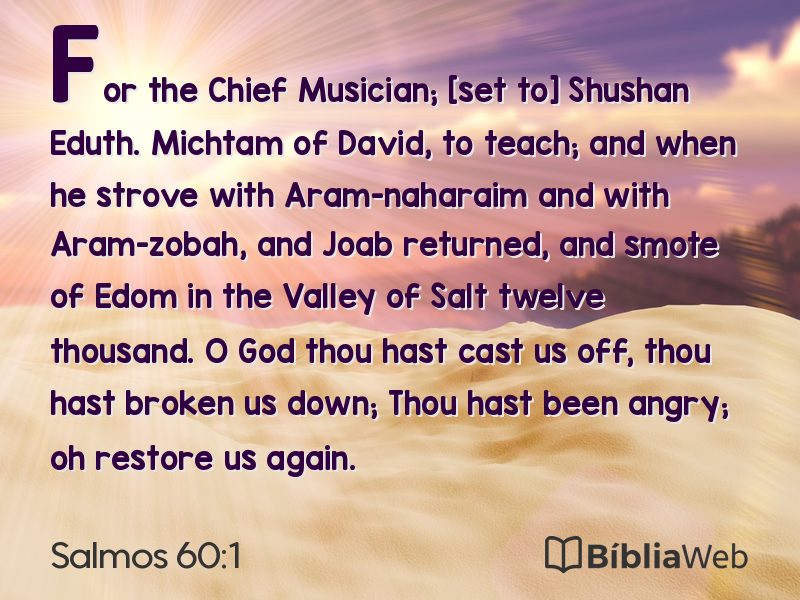 For the Chief Musician; [set to] Shushan Eduth. Michtam of David, to teach; and when he strove with Aram-naharaim and with Aram-zobah, and Joab returned, and smote of Edom in the Valley of Salt twelve thousand. O God thou hast cast us off, thou hast broken us down; Thou hast been angry; oh restore us again.

Salmos 60:1

BíbliaWeb